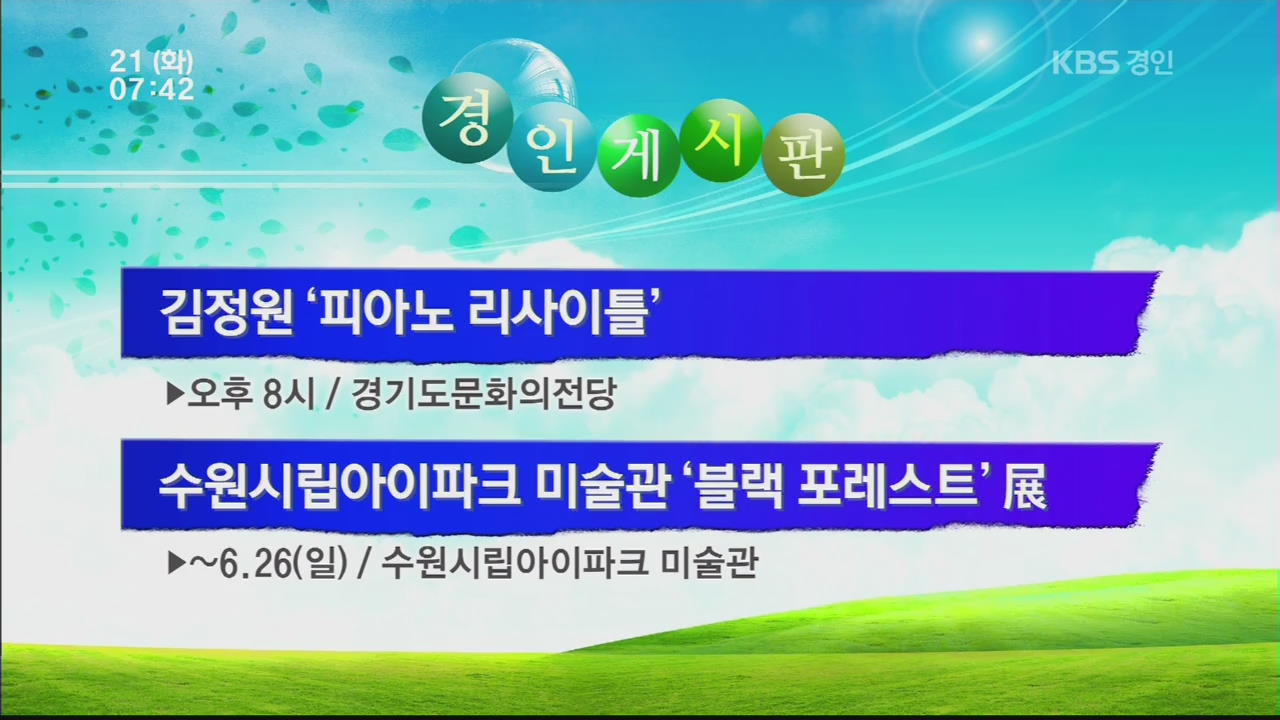 21 (화)
07:42

KBS 경인

경인게시판

김정원 ‘피아노 리사이틀’

▶오후 8시 / 경기도문화의전당

수원시립아이파크 미술관 ‘블랙 포레스트’ 展

▶~6.26(일) / 수원시립아이파크 미술관